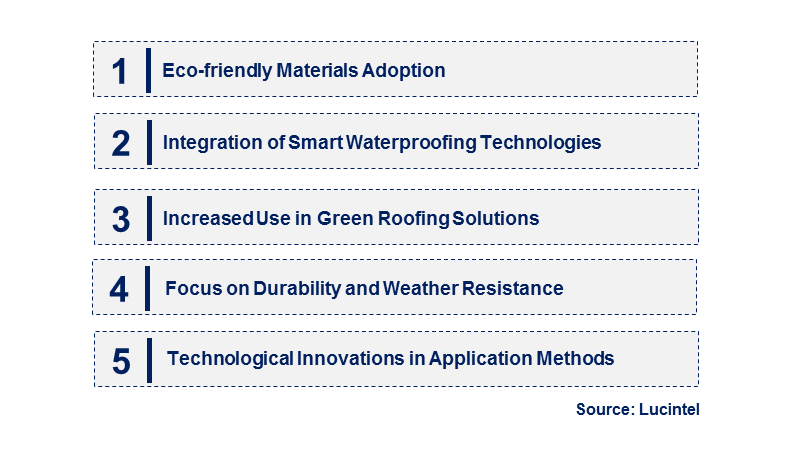 1 Eco-friendly Materials Adoption

2 Integration of Smart Waterproofing Technologies

3 Increased Use in Green Roofing Solutions

4 Focus on Durability and Weather Resistance

5 Technological Innovations in Application Methods

Source: Lucintel